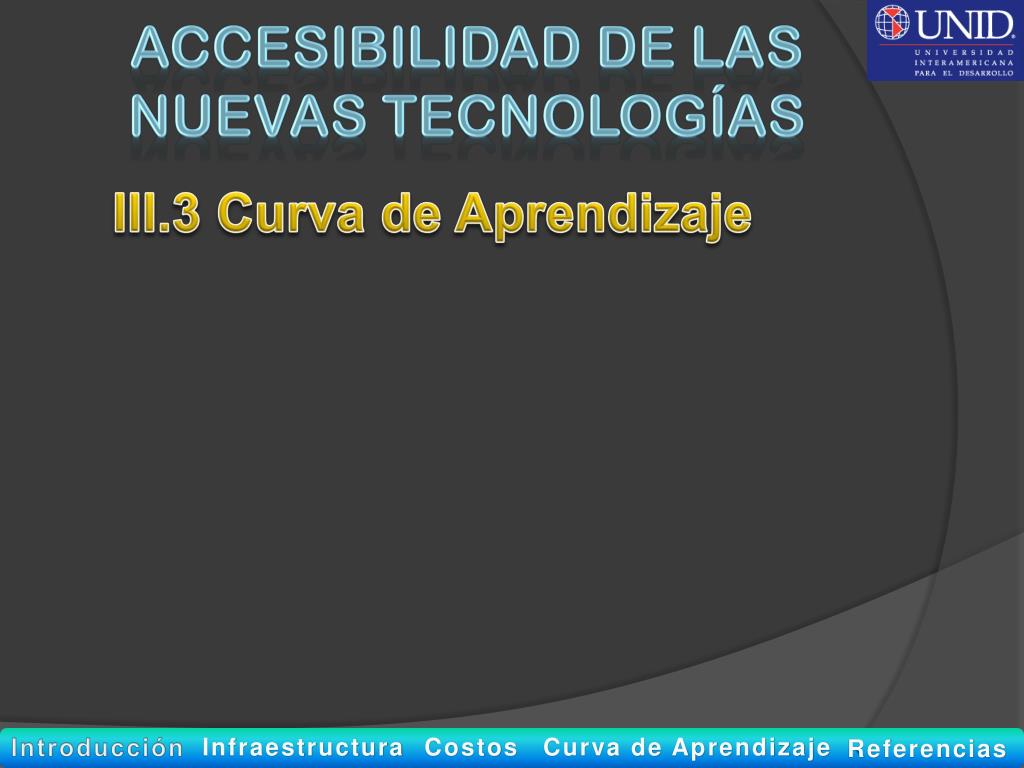 UNID
UNIVERSIDAD INTERAMERICANA PARA EL DESARROLLO

ACCESIBILIDAD DE LAS NUEVAS TECNOLOGÍAS

III.3 Curva de Aprendizaje

Introducción Infraestructura Costos Curva de Aprendizaje Referencias